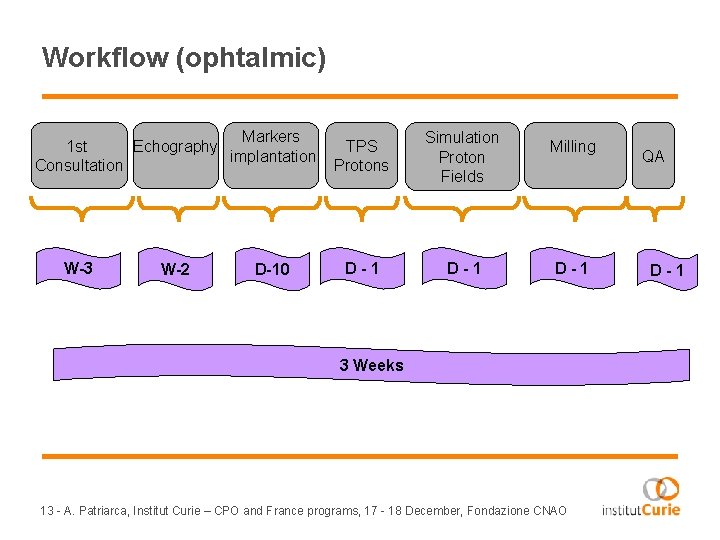 Workflow (ophtalmic)

1st Consultation

Echography

Markers implantation

TPS Protons

Simulation Proton Fields

Milling

QA

W-3

W-2

D-10

D - 1

D - 1

D - 1

D - 1

3 Weeks

13 - A. Patriarca, Institut Curie – CPO and France programs, 17 - 18 December, Fondazione CNAO

institutCurie